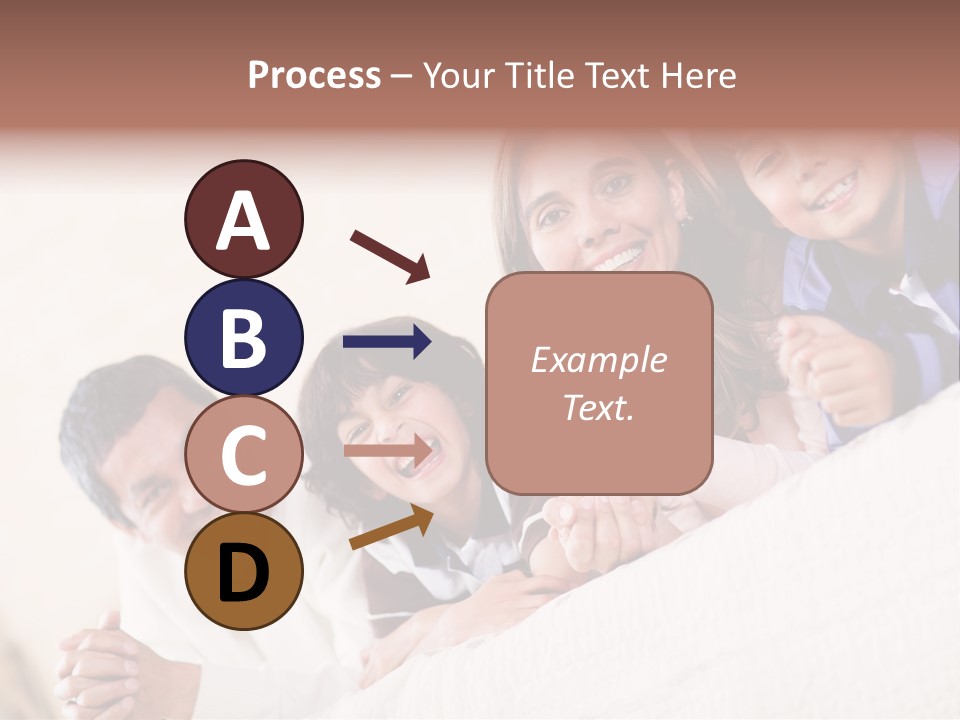 Process – Your Title Text Here

A

B

C

D

Example Text.